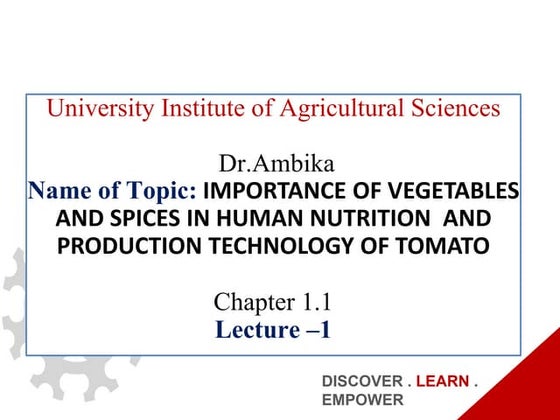 University Institute of Agricultural Sciences

Dr.Ambika
Name of Topic: IMPORTANCE OF VEGETABLES AND SPICES IN HUMAN NUTRITION AND PRODUCTION TECHNOLOGY OF TOMATO

Chapter 1.1
Lecture –1

DISCOVER . LEARN . EMPOWER